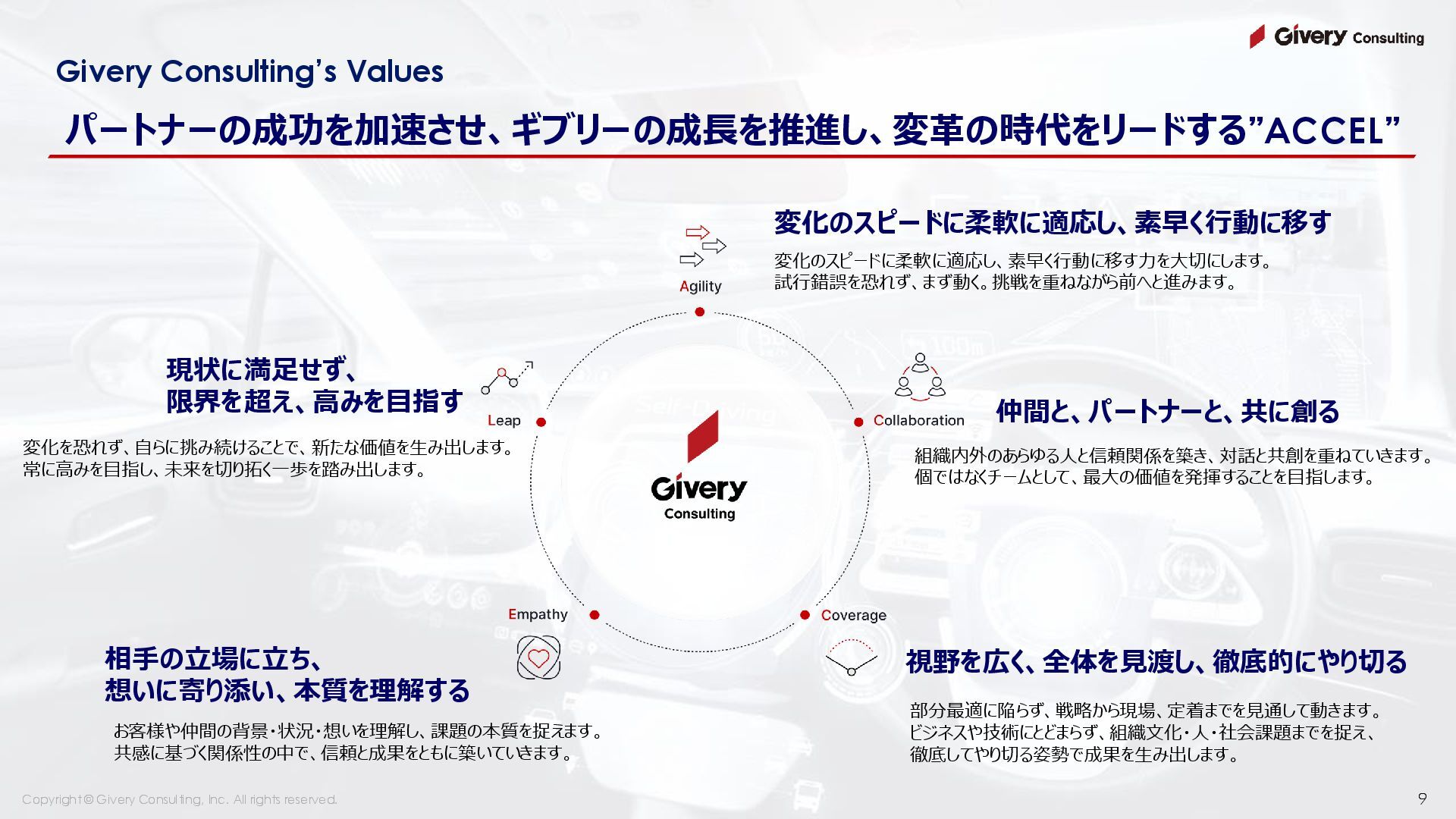 Givery Consulting

Givery Consulting's Values

パートナーの成功を加速させ、ギブリーの成長を推進し、変革の時代をリードする"ACCEL"

Agility

変化のスピードに柔軟に適応し、素早く行動に移す

変化のスピードに柔軟に適応し、素早く行動に移す力を大切にします。
試行錯誤を恐れず、まず動く。挑戦を重ねながら前へと進みます。

Leap

現状に満足せず、
限界を超え、高みを目指す

変化を恐れず、自らに挑み続けることで、新たな価値を生み出します。
常に高みを目指し、未来を切り拓く一歩を踏み出します。

Collaboration

仲間と、パートナーと、共に創る

組織内外のあらゆる人と信頼関係を築き、対話と共創を重ねていきます。
個ではなくチームとして、最大の価値を発揮することを目指します。

Givery
Consulting

Empathy

相手の立場に立ち、
想いに寄り添い、本質を理解する

お客様や仲間の背景・状況・想いを理解し、課題の本質を捉えます。
共感に基づく関係性の中で、信頼と成果をともに築いていきます。

Coverage

視野を広く、全体を見渡し、徹底的にやり切る

部分最適に陥らず、戦略から現場、定着までを見通して動きます。
ビジネスや技術にとどまらず、組織文化・人・社会課題までを捉え、
徹底してやり切る姿勢で成果を生み出します。

Copyright © Givery Consulting, Inc. All rights reserved.

9